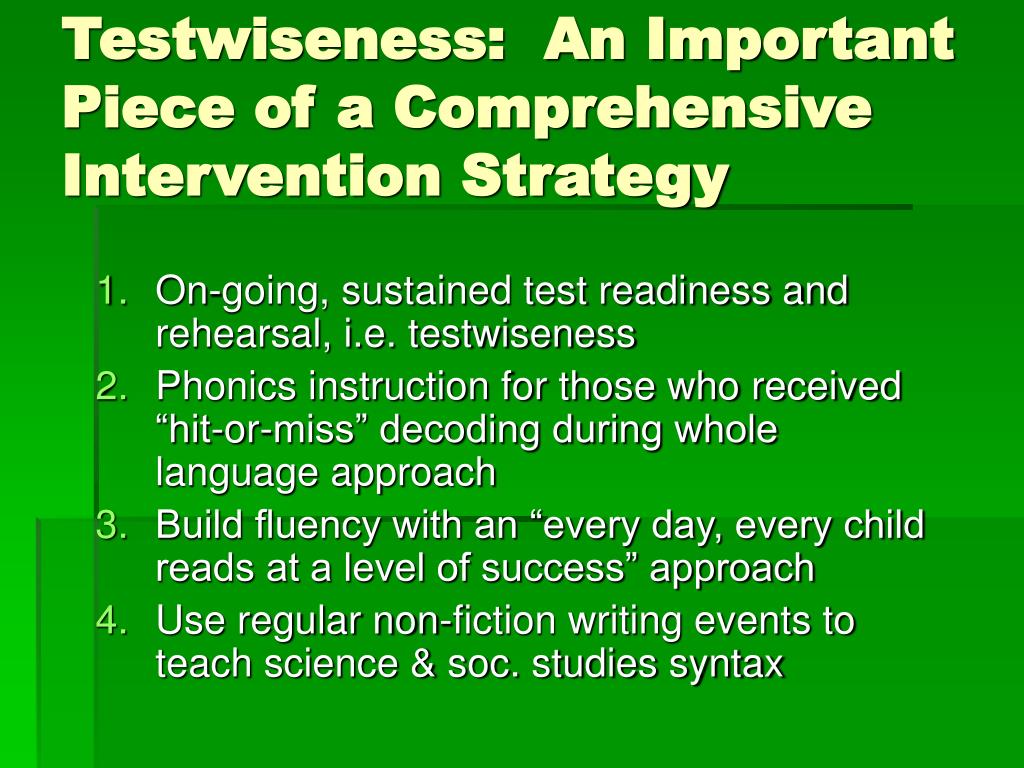 Testwiseness: An Important Piece of a Comprehensive Intervention Strategy

1. On-going, sustained test readiness and rehearsal, i.e. testwiseness
2. Phonics instruction for those who received “hit-or-miss” decoding during whole language approach
3. Build fluency with an “every day, every child reads at a level of success” approach
4. Use regular non-fiction writing events to teach science & soc. studies syntax